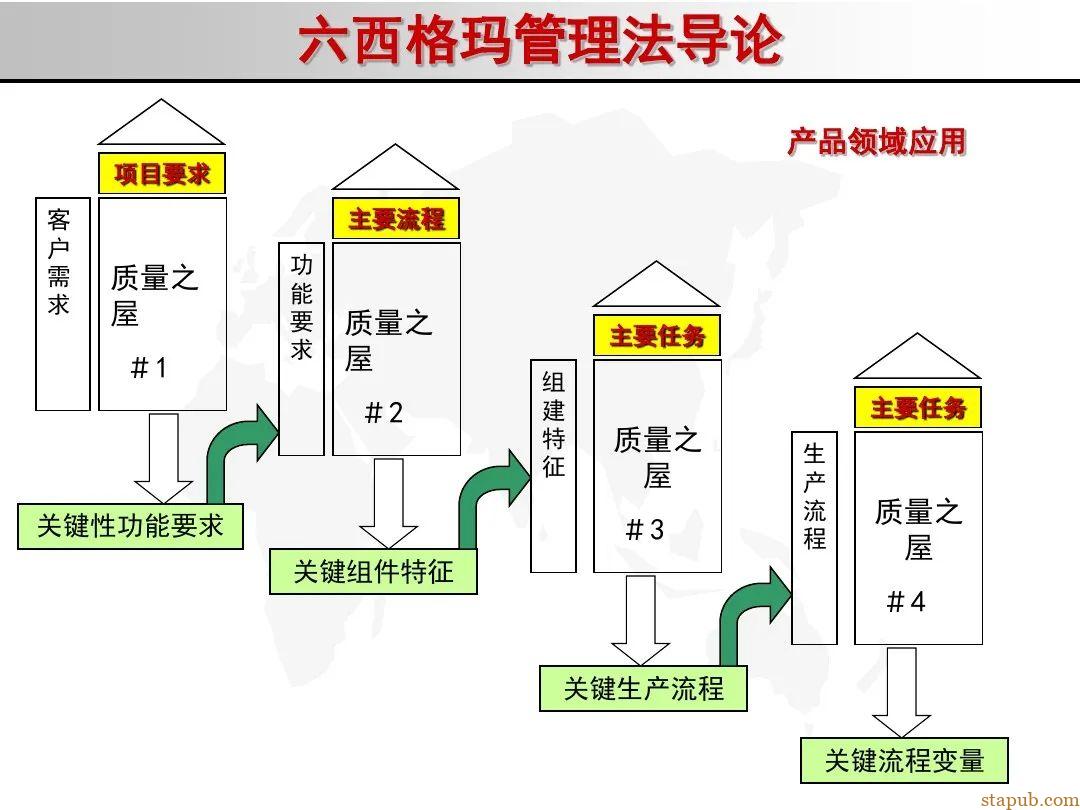 六西格玛管理法导论

产品领域应用

项目要求

客户需求

质量之屋

＃1

关键性功能要求

主要流程

功能要求

质量之屋

＃2

关键组件特征

主要任务

组建特征

质量之屋

＃3

关键生产流程

主要任务

生产流程

质量之屋

＃4

关键流程变量

stapub.com